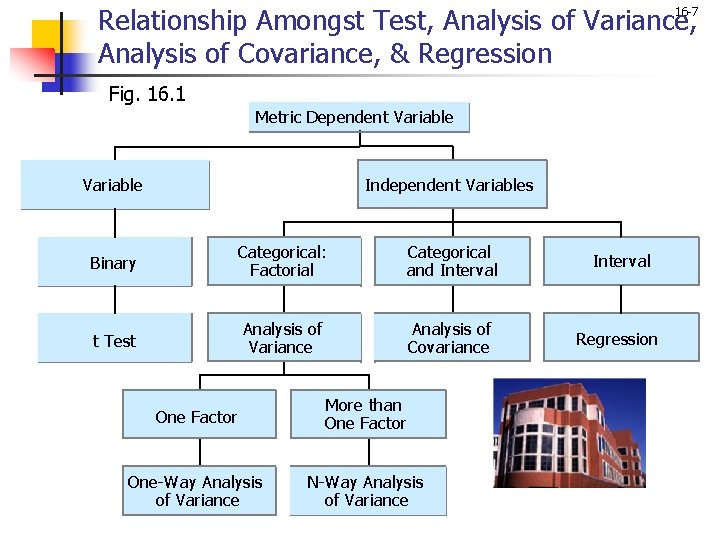 16-7

Relationship Amongst Test, Analysis of Variance, Analysis of Covariance, & Regression

Fig. 16.1

Metric Dependent Variable

Variable

Independent Variables

Binary

Categorical: Factorial

Categorical and Interval

Interval

t Test

Analysis of Variance

Analysis of Covariance

Regression

One Factor

More than One Factor

One-Way Analysis of Variance

N-Way Analysis of Variance